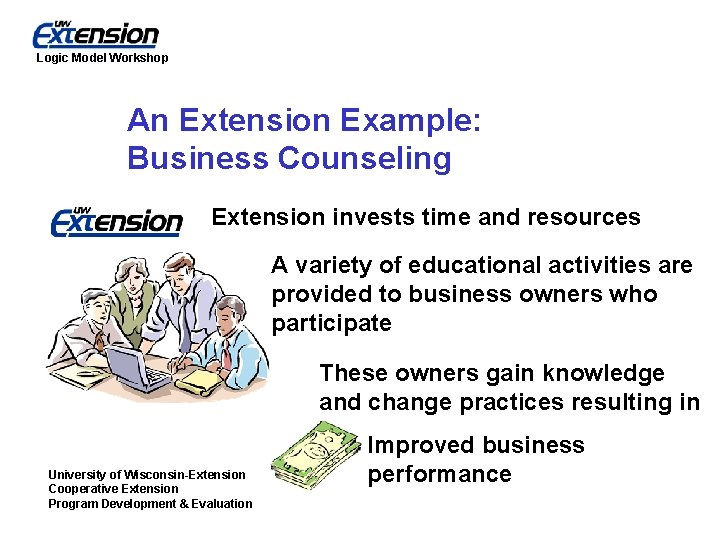 UW Extension
Logic Model Workshop

An Extension Example:
Business Counseling

UW Extension

Extension invests time and resources

A variety of educational activities are provided to business owners who participate

These owners gain knowledge and change practices resulting in

Improved business performance

University of Wisconsin-Extension
Cooperative Extension
Program Development & Evaluation